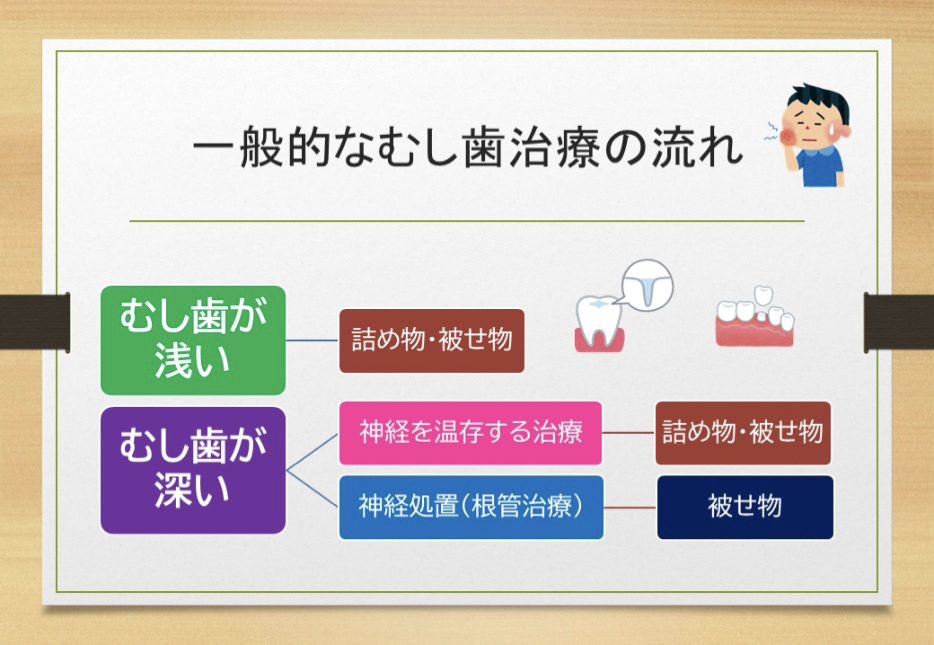 一般的なむし歯治療の流れ

むし歯が浅い

詰め物・被せ物

むし歯が深い

神経を温存する治療

詰め物・被せ物

神経処置（根管治療）

被せ物